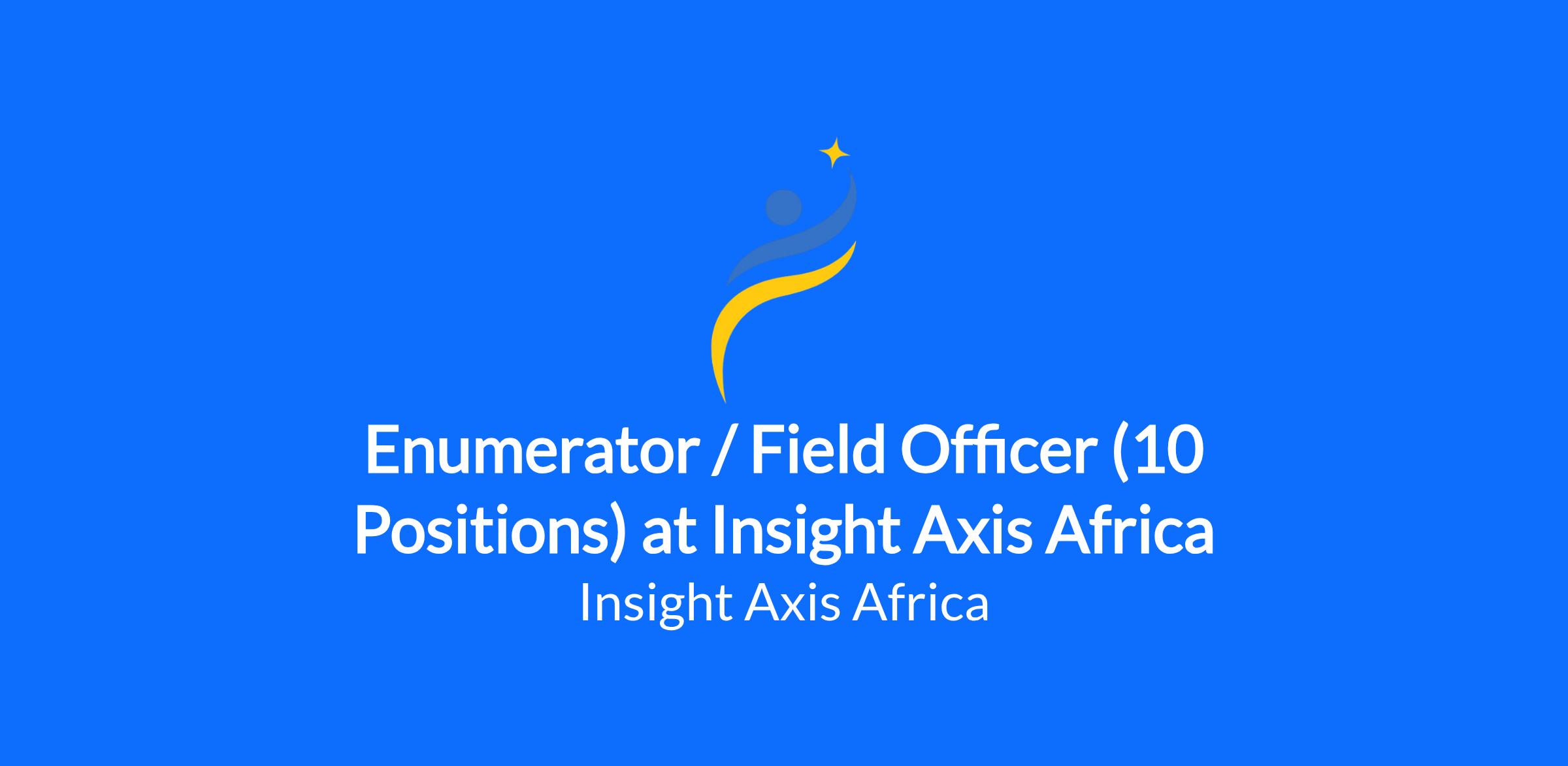 Enumerator / Field Officer (10 Positions) at Insight Axis Africa

Insight Axis Africa